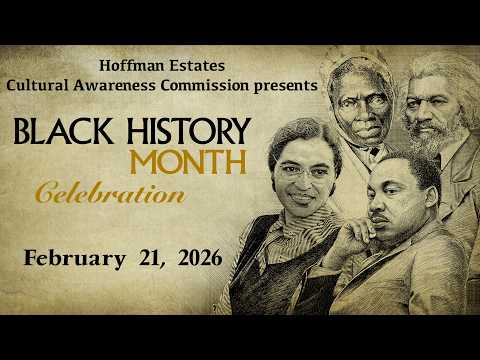 Hoffman Estates
Cultural Awareness Commission presents

BLACK HISTORY
MONTH
Celebration

February 21, 2026